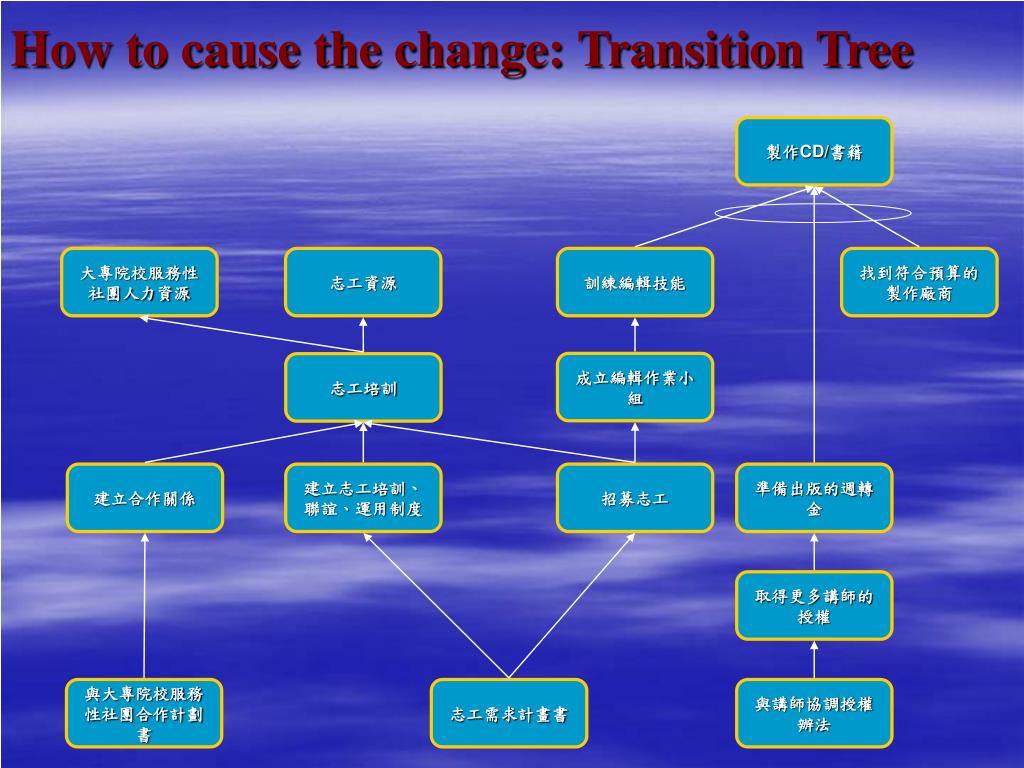 How to cause the change: Transition Tree

製作CD/書籍

大專院校服務性社團人力資源

志工資源

訓練編輯技能

找到符合預算的製作廠商

志工培訓

成立編輯作業小組

建立合作關係

建立志工培訓、聯誼、運用制度

招募志工

準備出版的週轉金

取得更多講師的授權

與大專院校服務性社團合作計劃書

志工需求計畫書

與講師協調授權辦法